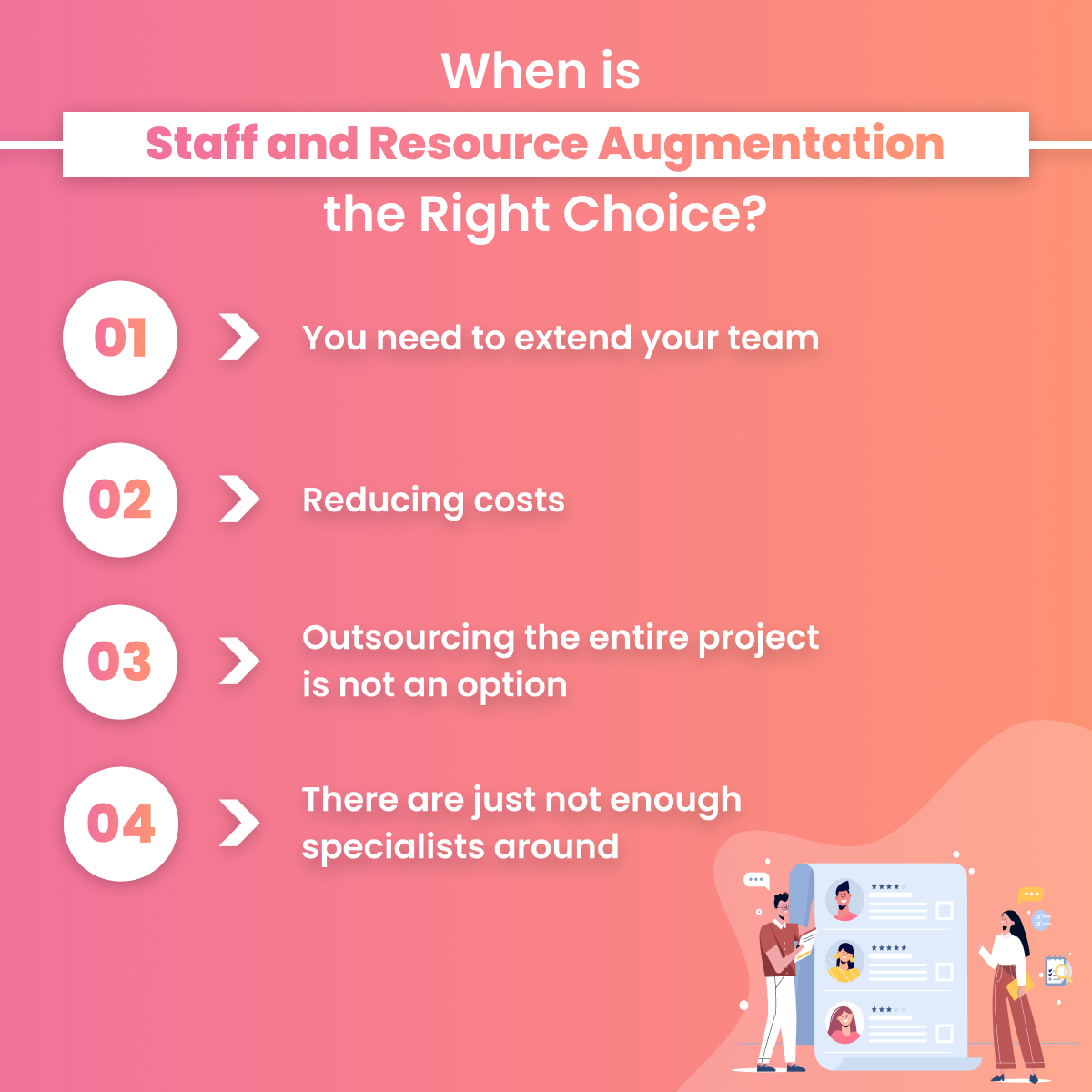 When is

Staff and Resource Augmentation

the Right Choice?

01 You need to extend your team

02 Reducing costs

03 Outsourcing the entire project is not an option

04 There are just not enough specialists around